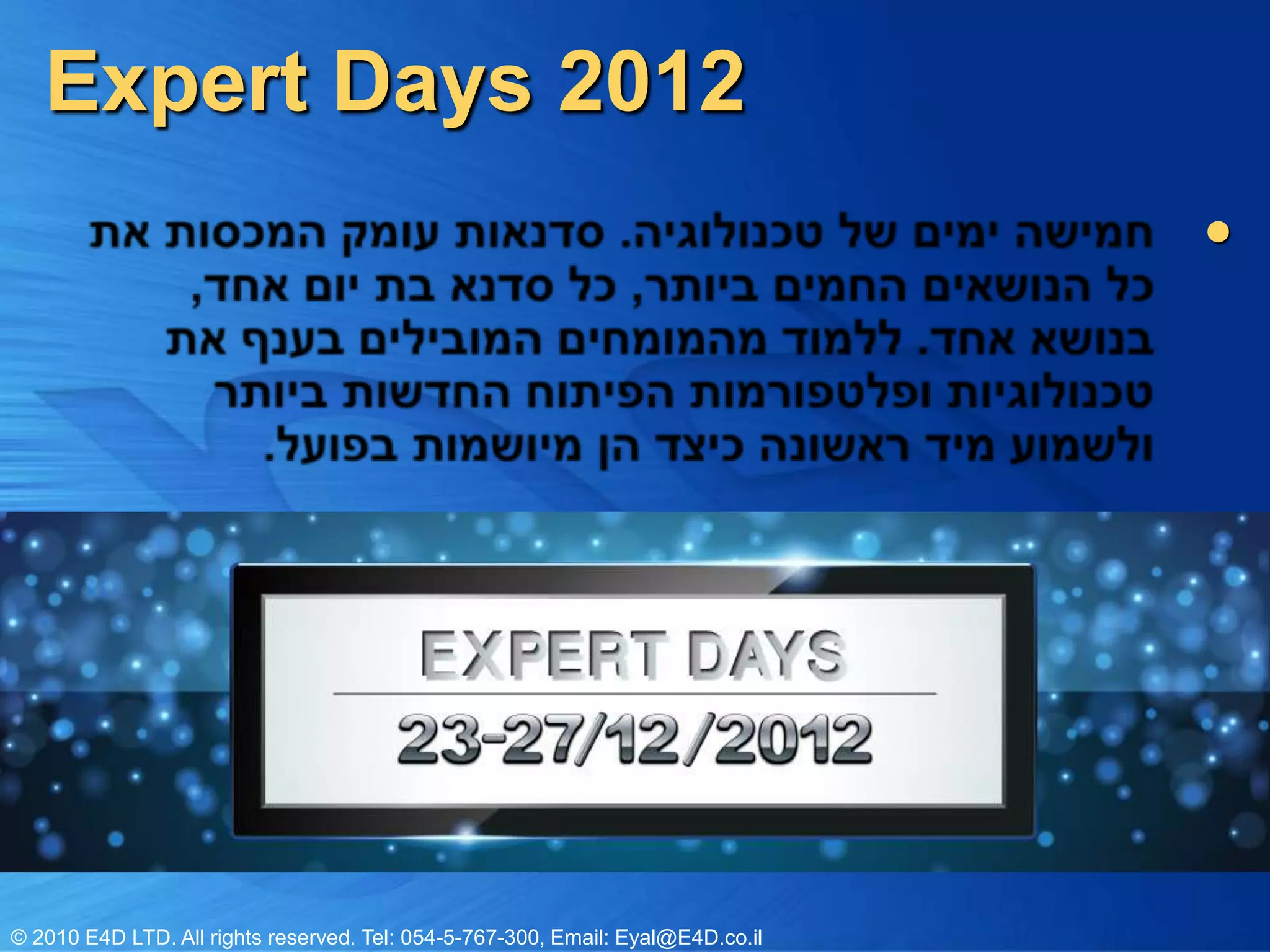 Expert Days 2012

• חמישה ימים של טכנולוגיה. סדנאות עומק המכסות את כל הנושאים החמים ביותר, כל סדנא בת יום אחד, בנושא אחד. ללמוד מהמומחים המובילים בענף את טכנולוגיות ופלטפורמות הפיתוח החדשות ביותר ולשמוע מיד ראשונה כיצד הן מיושמות בפועל.

EXPERT DAYS
23-27/12/2012

© 2010 E4D LTD. All rights reserved. Tel: 054-5-767-300, Email: Eyal@E4D.co.il